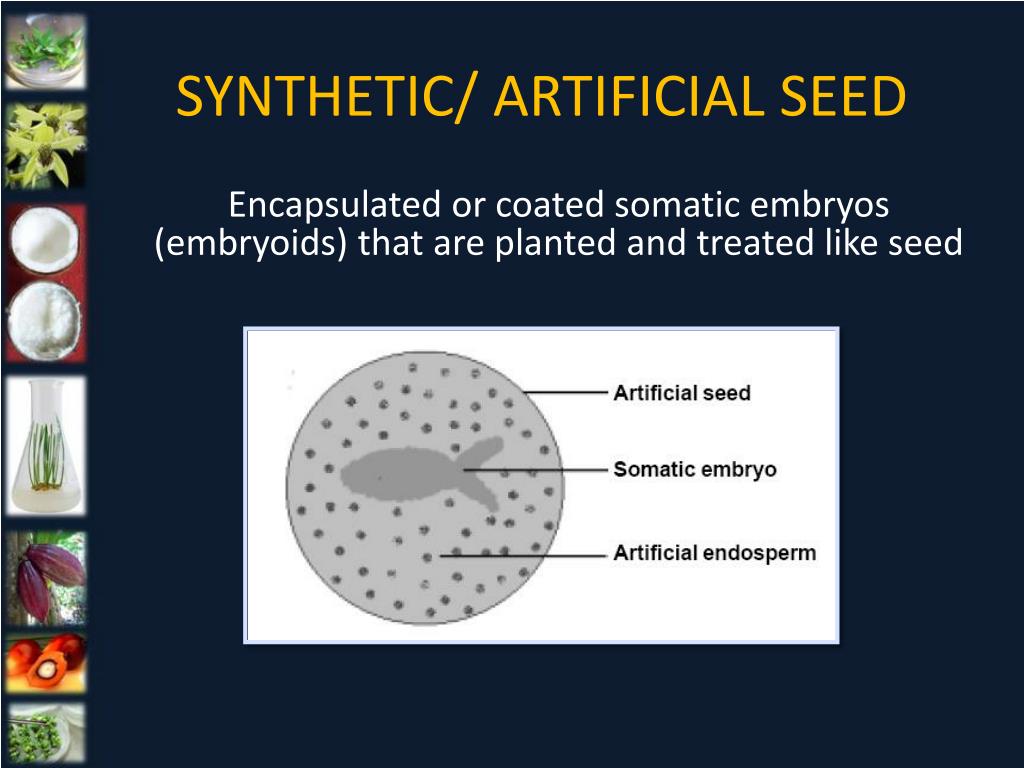 SYNTHETIC/ ARTIFICIAL SEED

Encapsulated or coated somatic embryos (embryoids) that are planted and treated like seed

Artificial seed
Somatic embryo
Artificial endosperm